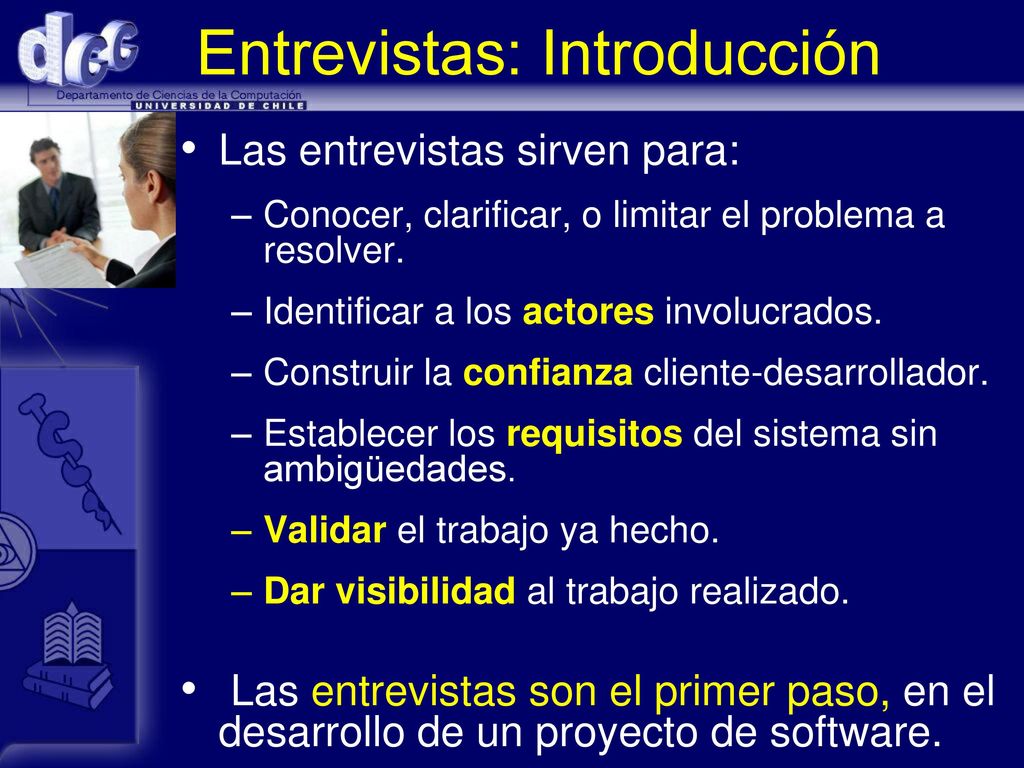 dcc
Departamento de Ciencias de la Computación
UNIVERSIDAD DE CHILE

Entrevistas: Introducción

• Las entrevistas sirven para:
– Conocer, clarificar, o limitar el problema a resolver.
– Identificar a los actores involucrados.
– Construir la confianza cliente-desarrollador.
– Establecer los requisitos del sistema sin ambigüedades.
– Validar el trabajo ya hecho.
– Dar visibilidad al trabajo realizado.

• Las entrevistas son el primer paso, en el desarrollo de un proyecto de software.